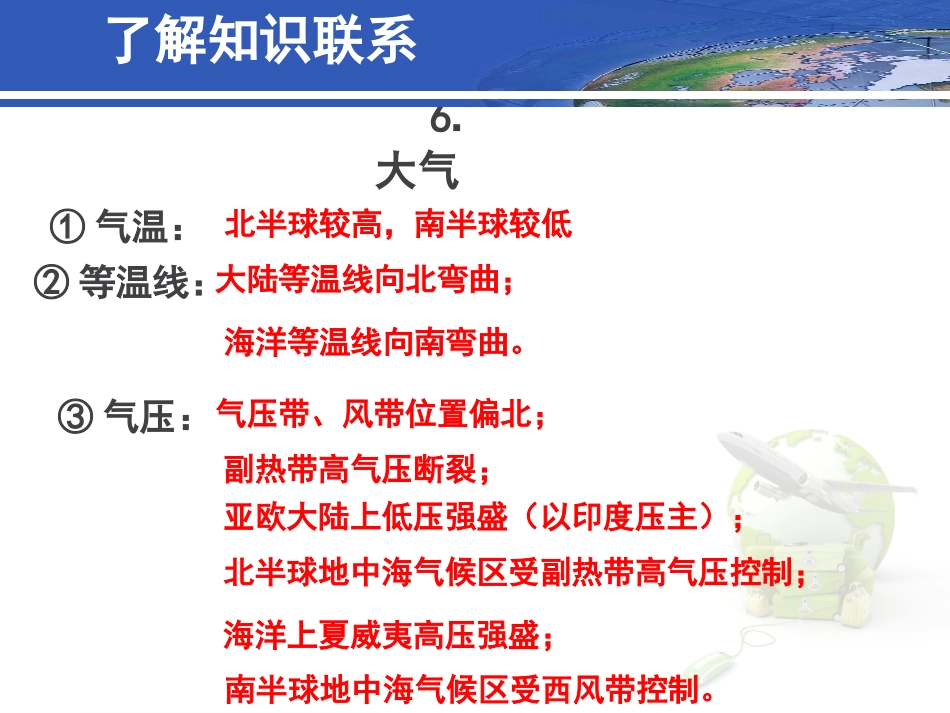 了解知识联系

6.
大气

① 气温： 北半球较高，南半球较低

② 等温线：大陆等温线向北弯曲；

海洋等温线向南弯曲。

③ 气压：气压带、风带位置偏北；

副热带高气压断裂；

亚欧大陆上低压强盛（以印度压主）；

北半球地中海气候区受副热带高气压控制；

海洋上夏威夷高压强盛；

南半球地中海气候区受西风带控制。